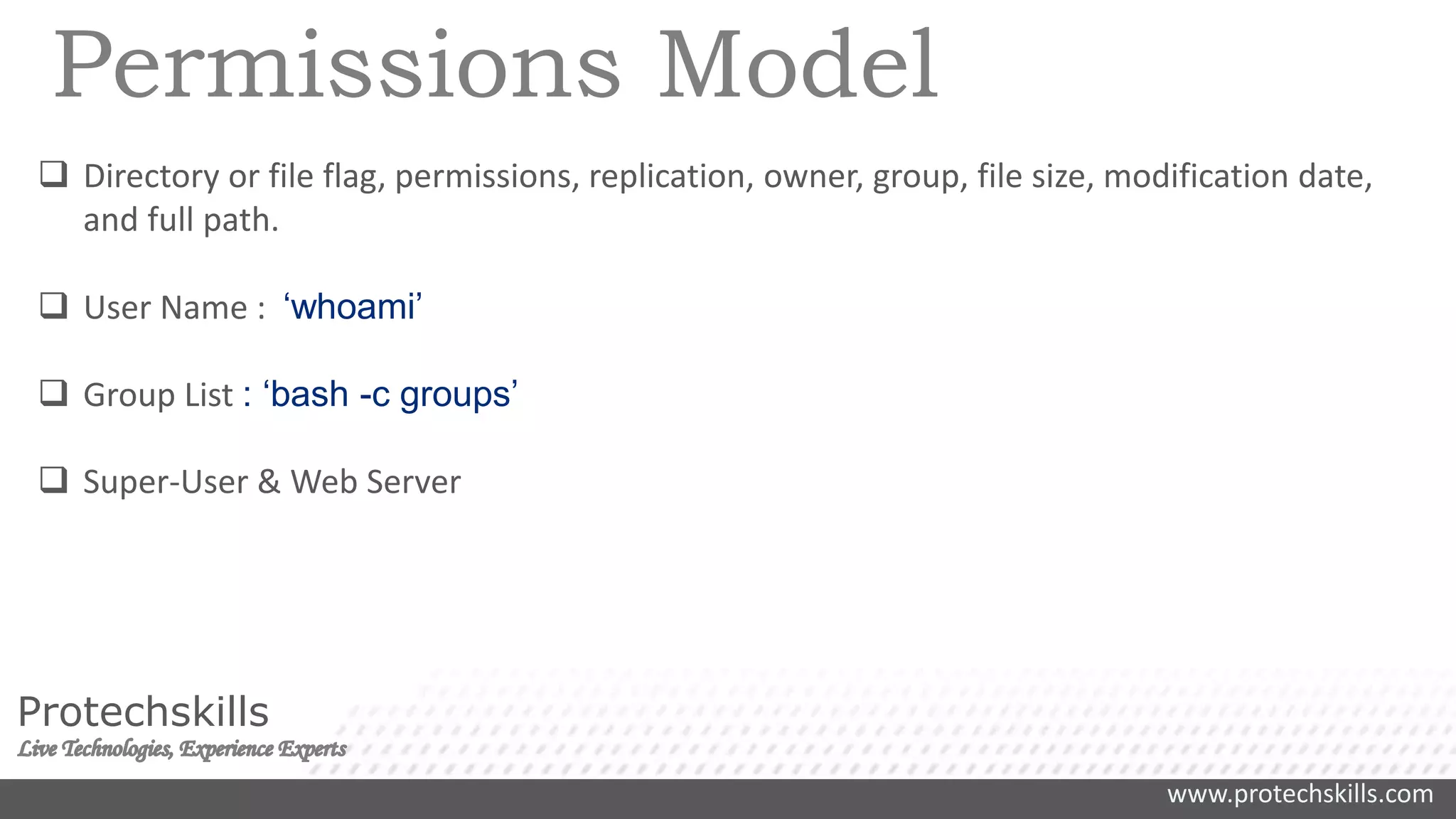 Permissions Model

❑ Directory or file flag, permissions, replication, owner, group, file size, modification date, and full path.

❑ User Name : ‘whoami’

❑ Group List : ‘bash -c groups’

❑ Super-User & Web Server

Protechskills
Live Technologies, Experience Experts

www.protechskills.com